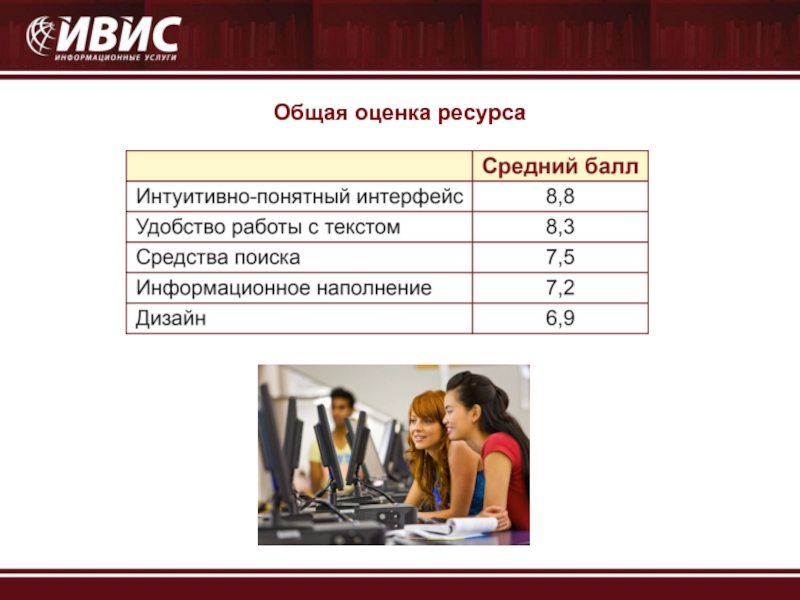 ИВИС
ИНФОРМАЦИОННЫЕ УСЛУГИ

Общая оценка ресурса

| | Средний балл |
|---|---|
| Интуитивно-понятный интерфейс | 8,8 |
| Удобство работы с текстом | 8,3 |
| Средства поиска | 7,5 |
| Информационное наполнение | 7,2 |
| Дизайн | 6,9 |